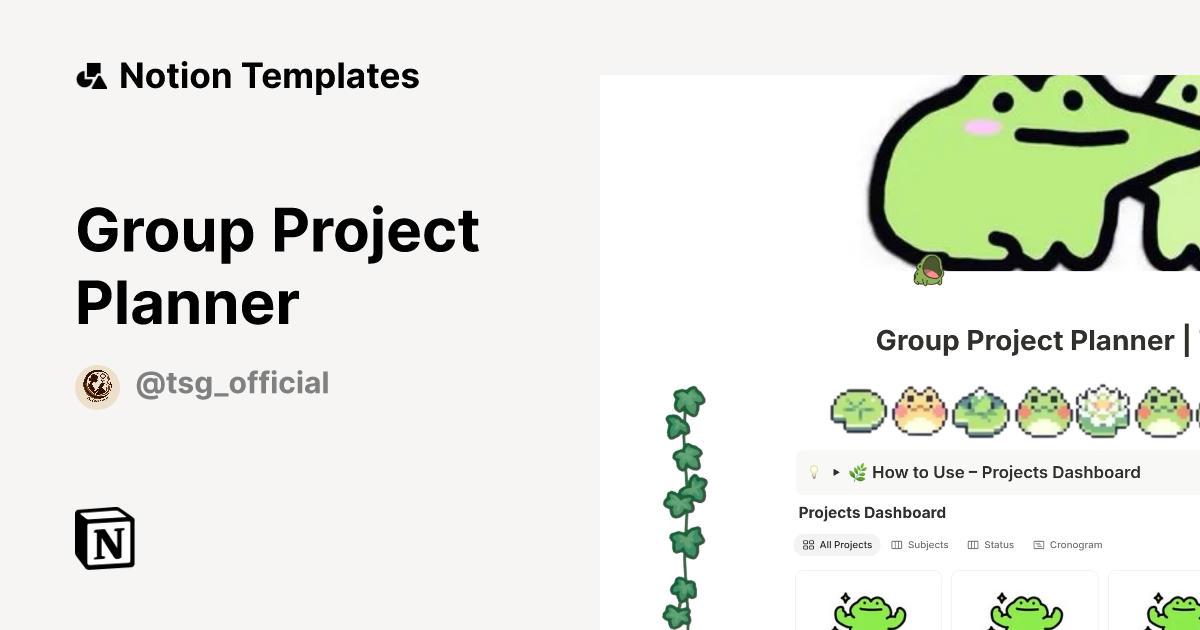 Notion Templates

Group Project Planner

@tsg_official

N

Group Project Planner |

How to Use – Projects Dashboard

Projects Dashboard

All Projects Subjects Status Cronogram